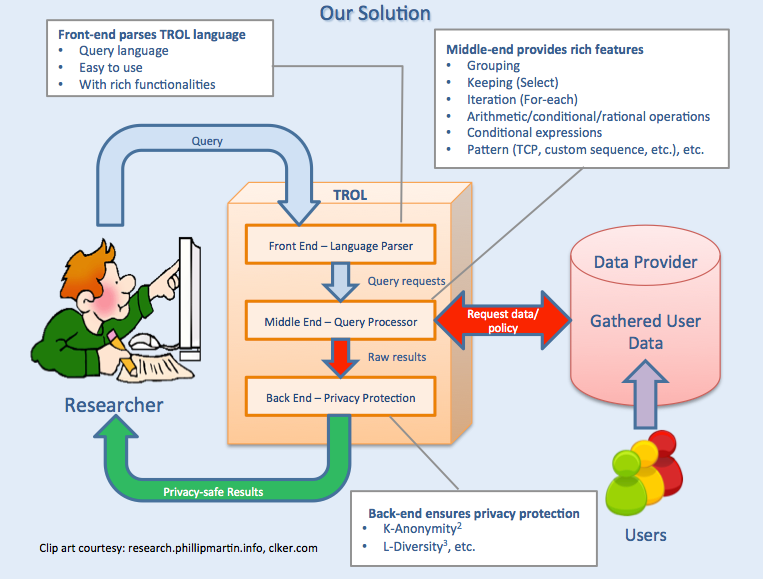 Our Solution

Front-end parses TROL language
• Query language
• Easy to use
• With rich functionalities

Middle-end provides rich features
• Grouping
• Keeping (Select)
• Iteration (For-each)
• Arithmetic/conditional/rational operations
• Conditional expressions
• Pattern (TCP, custom sequence, etc.), etc.

Query

TROL

Front End – Language Parser

Query requests

Middle End – Query Processor

Raw results

Back End – Privacy Protection

Request data/ policy

Data Provider

Gathered User Data

Researcher

Privacy-safe Results

Back-end ensures privacy protection
• K-Anonymity$^2$
• L-Diversity$^3$, etc.

Users

Clip art courtesy: research.phillipmartin.info, clker.com